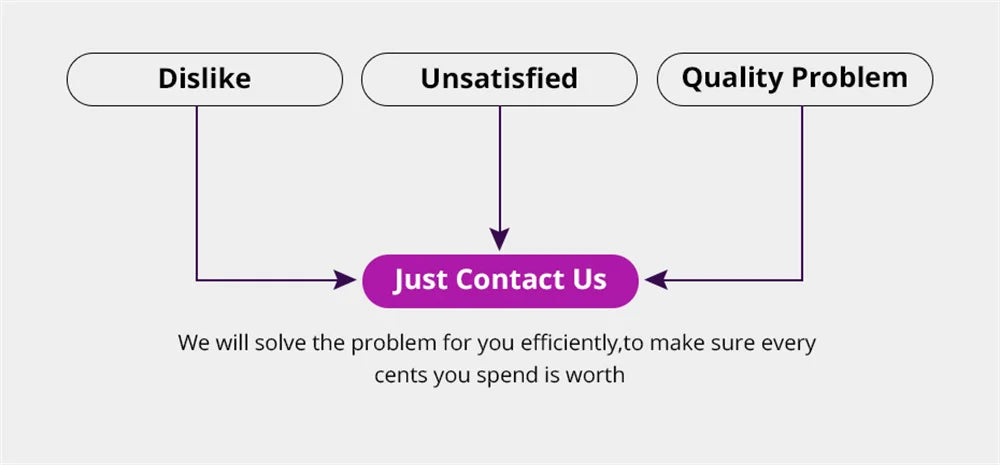 Dislike

Unsatisfied

Quality Problem

Just Contact Us

We will solve the problem for you efficiently,to make sure every cents you spend is worth